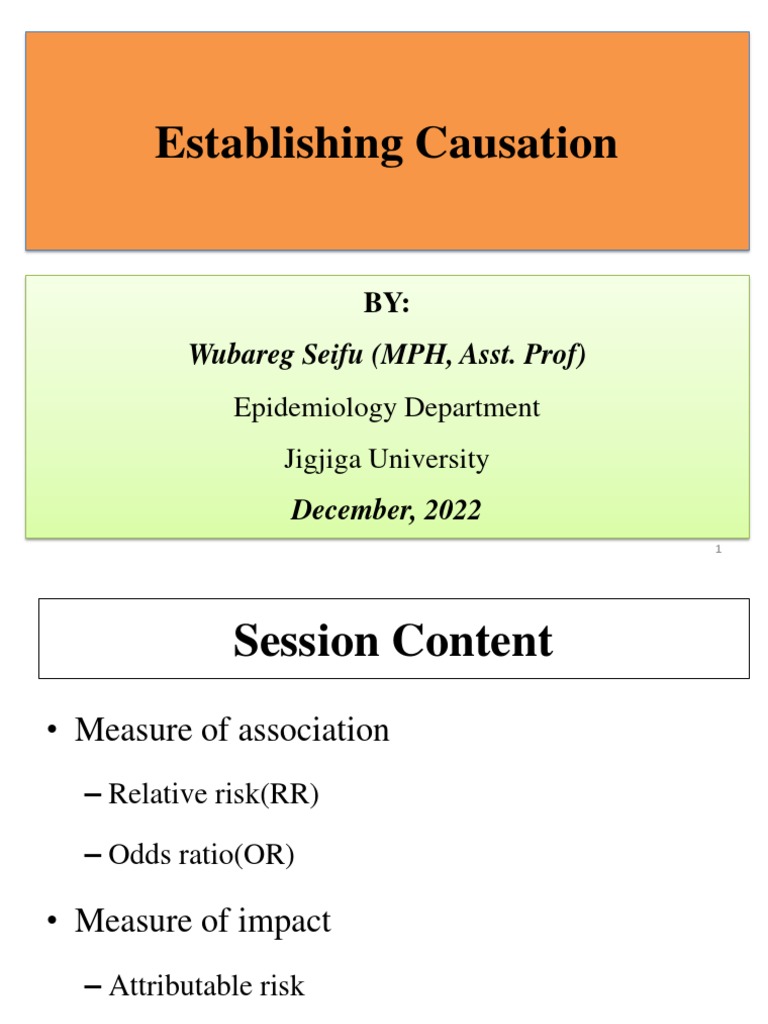 Establishing Causation

BY:

Wubareg Seifu (MPH, Asst. Prof)

Epidemiology Department

Jigjiga University

December, 2022

1

Session Content

• Measure of association

– Relative risk(RR)

– Odds ratio(OR)

• Measure of impact

– Attributable risk